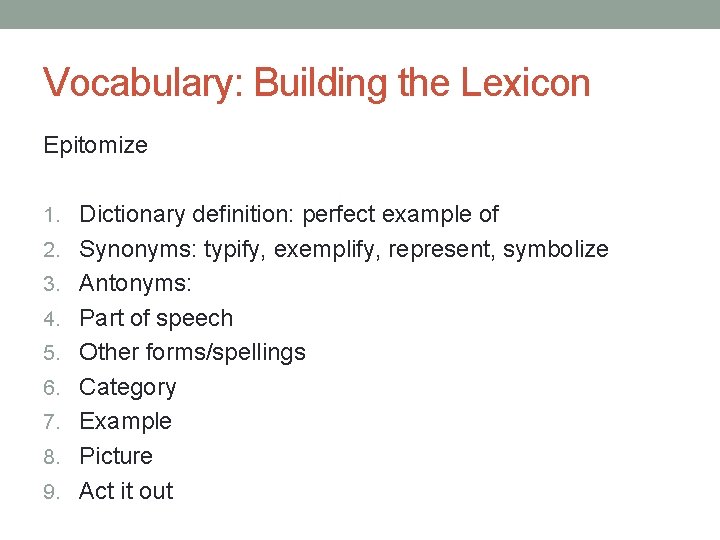 Vocabulary: Building the Lexicon

Epitomize

1. Dictionary definition: perfect example of
2. Synonyms: typify, exemplify, represent, symbolize
3. Antonyms:
4. Part of speech
5. Other forms/spellings
6. Category
7. Example
8. Picture
9. Act it out